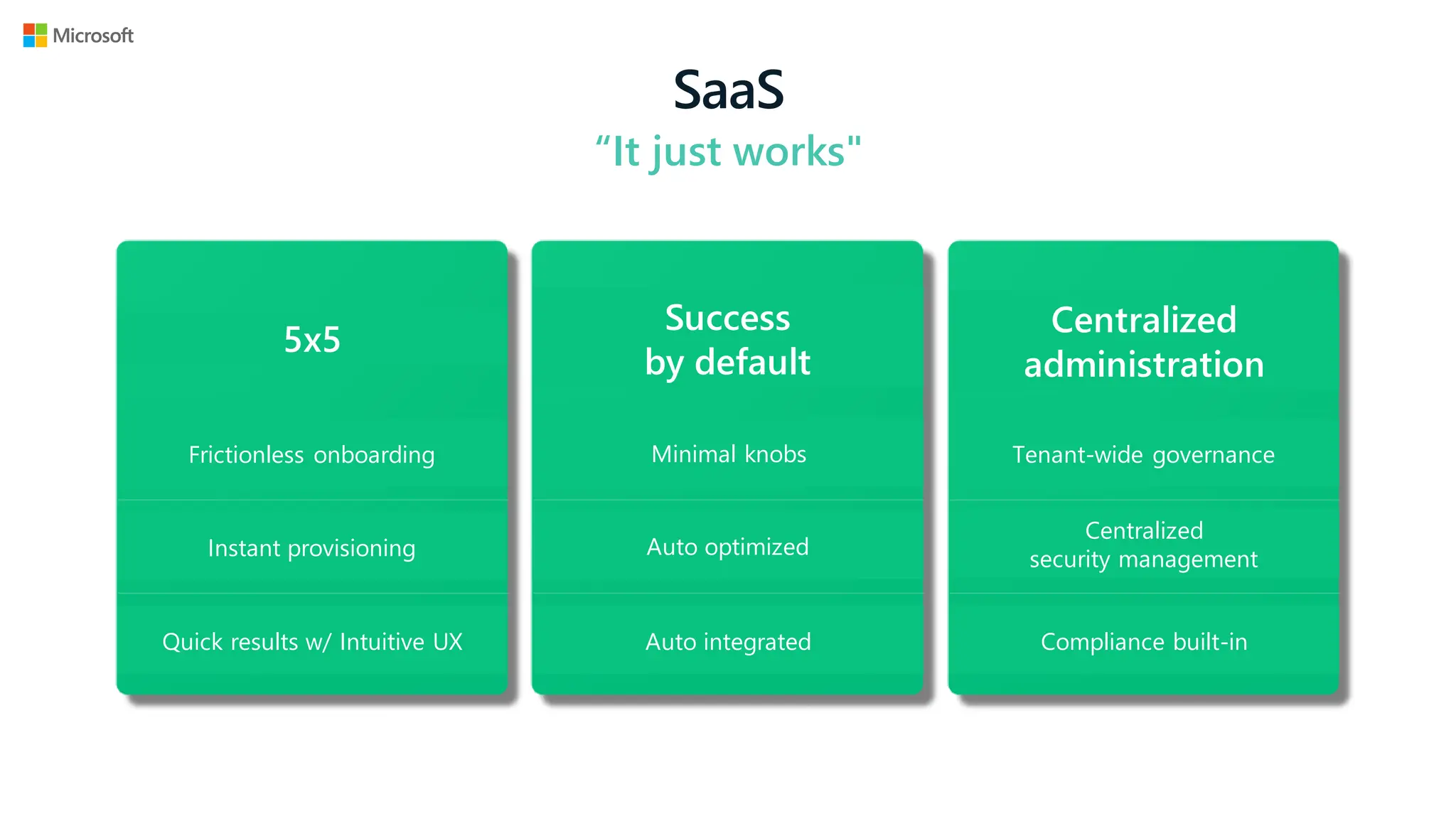 Microsoft

SaaS

“It just works"

5x5

Frictionless onboarding

Instant provisioning

Quick results w/ Intuitive UX

Success by default

Minimal knobs

Auto optimized

Auto integrated

Centralized administration

Tenant-wide governance

Centralized security management

Compliance built-in